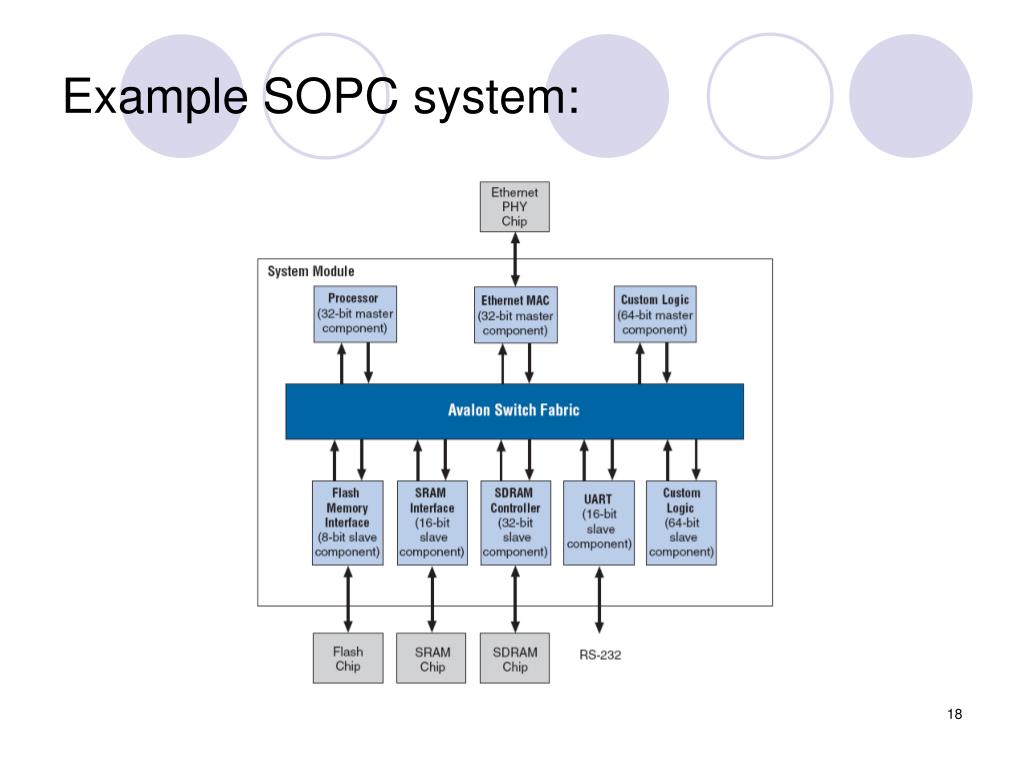 Example SOPC system:

Ethernet PHY Chip

System Module

Processor (32-bit master component)

Ethernet MAC (32-bit master component)

Custom Logic (64-bit master component)

Avalon Switch Fabric

Flash Memory Interface (8-bit slave component)

SRAM Interface (16-bit slave component)

SDRAM Controller (32-bit slave component)

UART (16-bit slave component)

Custom Logic (64-bit slave component)

Flash Chip

SRAM Chip

SDRAM Chip

RS-232

18